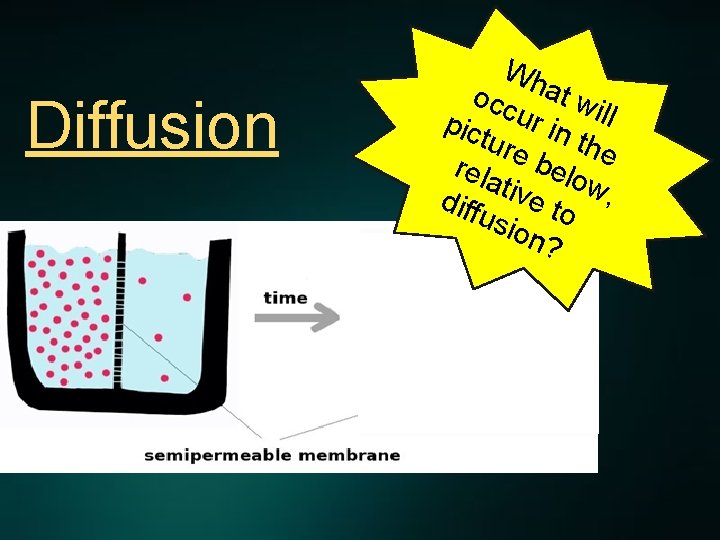 Diffusion

What will occur in the picture below, relative to diffusion?

time

semipermeable membrane